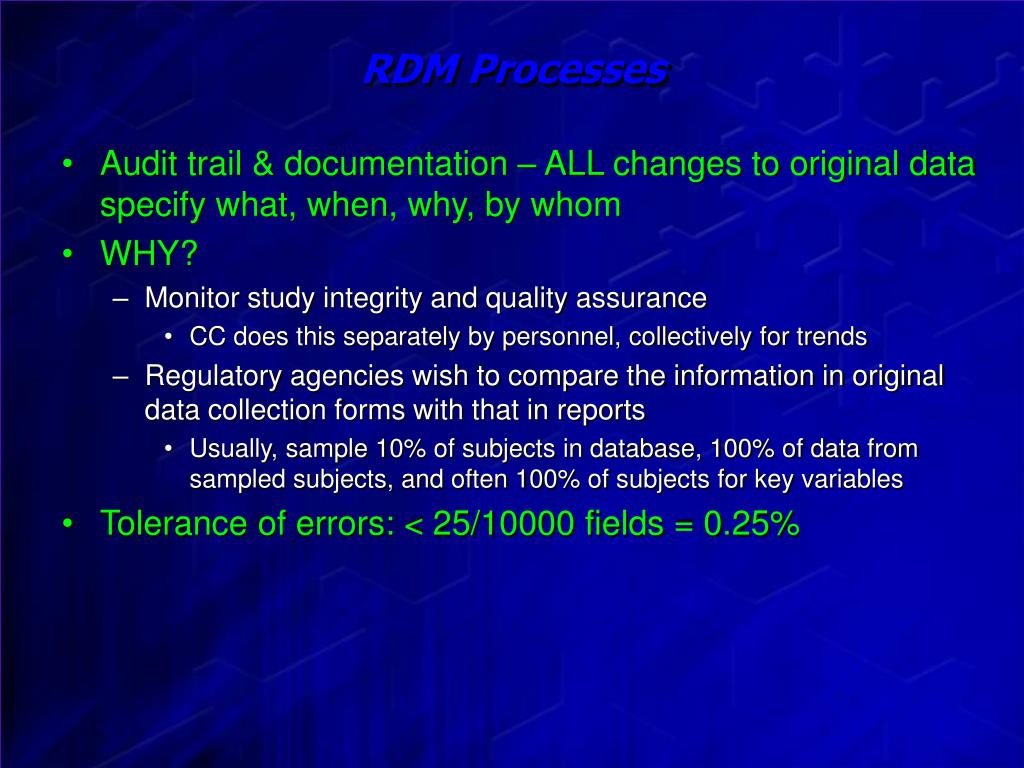 RDM Processes

• Audit trail & documentation – ALL changes to original data specify what, when, why, by whom

• WHY?

– Monitor study integrity and quality assurance

• CC does this separately by personnel, collectively for trends

– Regulatory agencies wish to compare the information in original data collection forms with that in reports

• Usually, sample 10% of subjects in database, 100% of data from sampled subjects, and often 100% of subjects for key variables

• Tolerance of errors: < 25/10000 fields = 0.25%